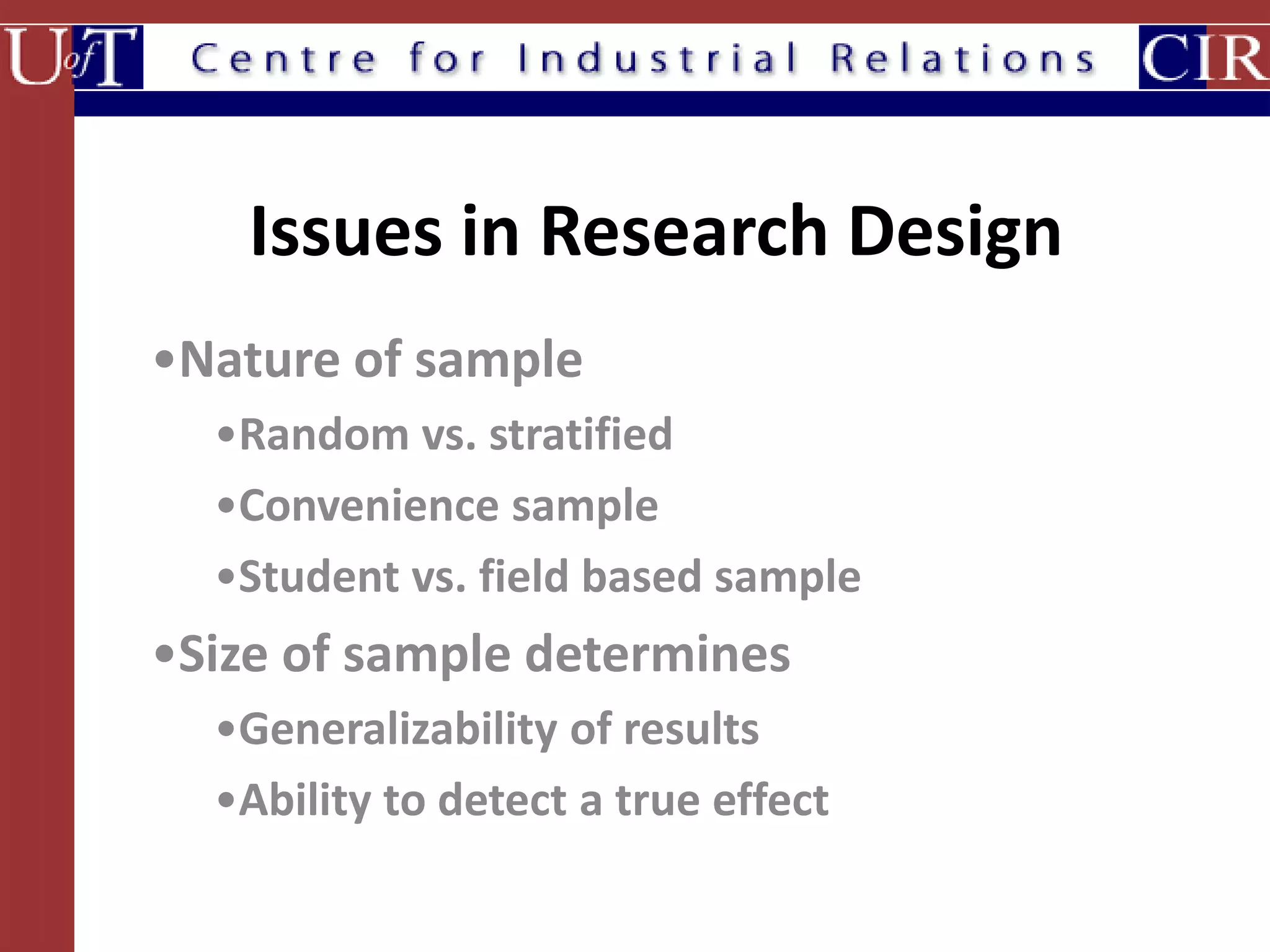 UofT Centre for Industrial Relations CIR

Issues in Research Design

•Nature of sample
•Random vs. stratified
•Convenience sample
•Student vs. field based sample
•Size of sample determines
•Generalizability of results
•Ability to detect a true effect